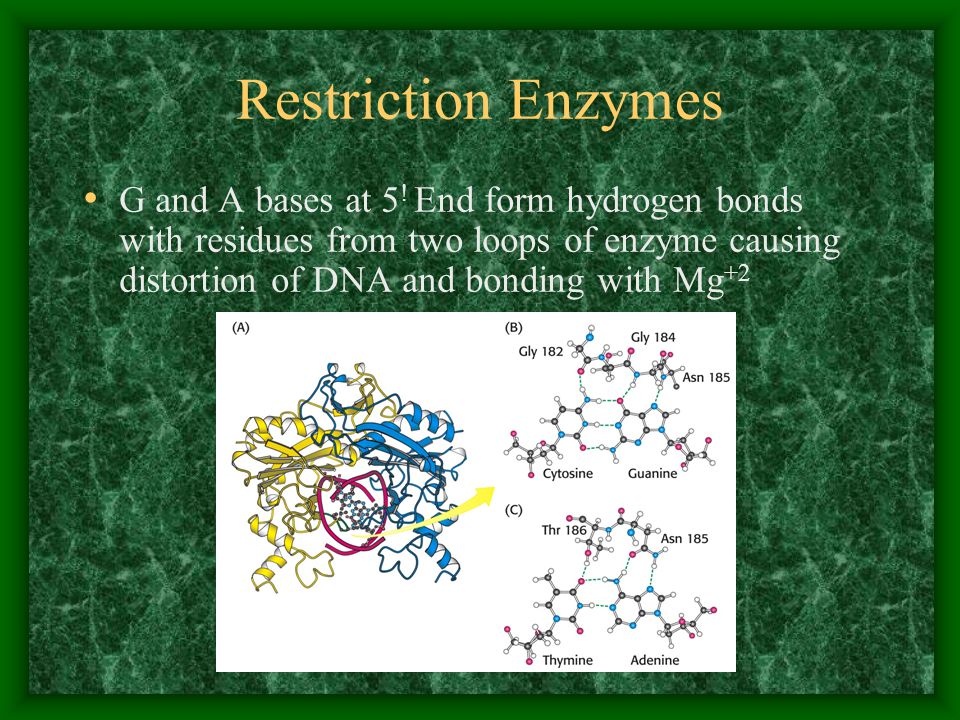 Restriction Enzymes

• G and A bases at 5' End form hydrogen bonds with residues from two loops of enzyme causing distortion of DNA and bonding with $Mg^{+2}$

(A)

(B)

Gly 182

Gly 184

Asn 185

Cytosine

Guanine

(C)

Thr 186

Asn 185

Thymine

Adenine